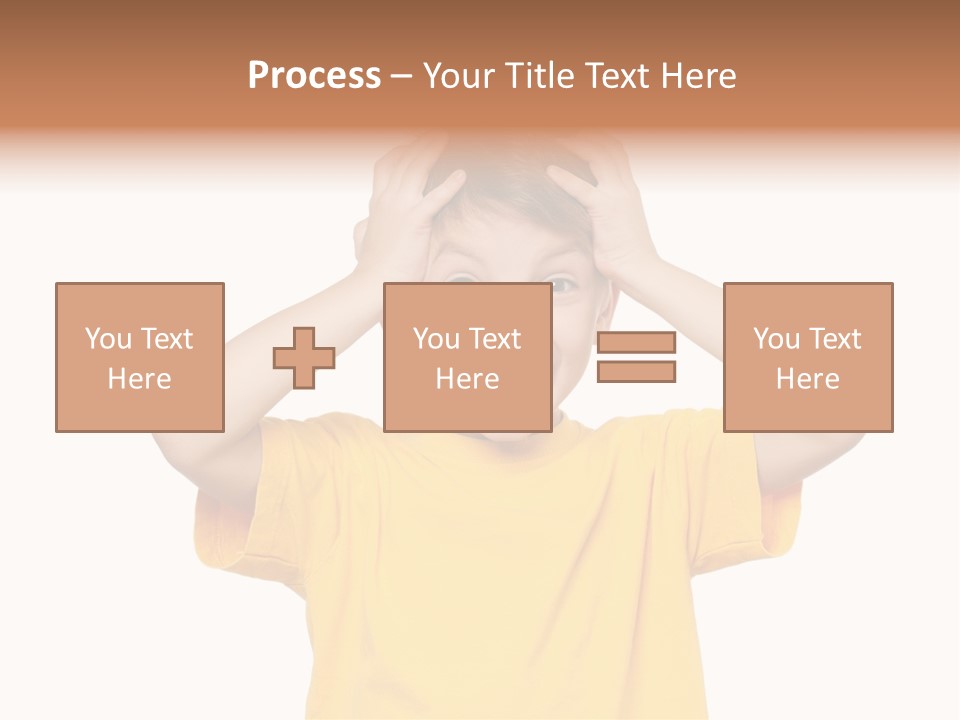 Process – Your Title Text Here

You Text Here

You Text Here

You Text Here